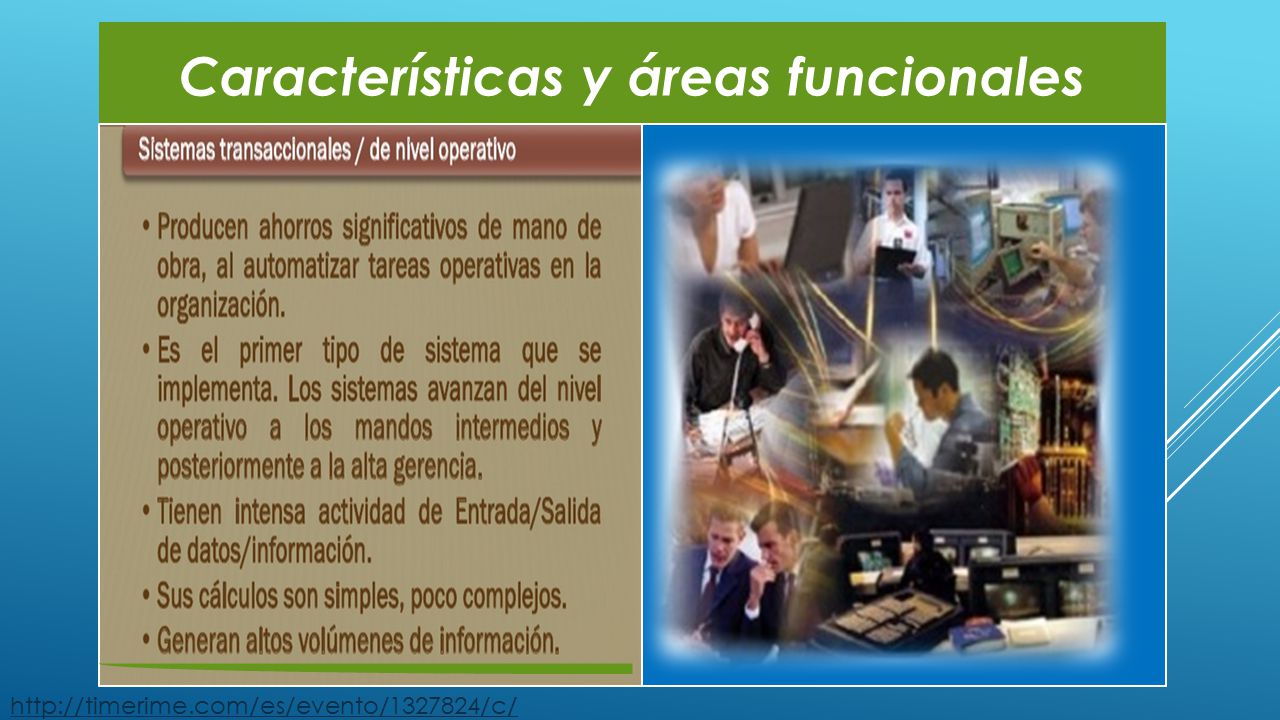 Características y áreas funcionales

Sistemas transaccionales / de nivel operativo

• Producen ahorros significativos de mano de obra, al automatizar tareas operativas en la organización.
• Es el primer tipo de sistema que se implementa. Los sistemas avanzan del nivel operativo a los mandos intermedios y posteriormente a la alta gerencia.
• Tienen intensa actividad de Entrada/Salida de datos/información.
• Sus cálculos son simples, poco complejos.
• Generan altos volúmenes de información.

http://timerime.com/es/evento/1327824/c/